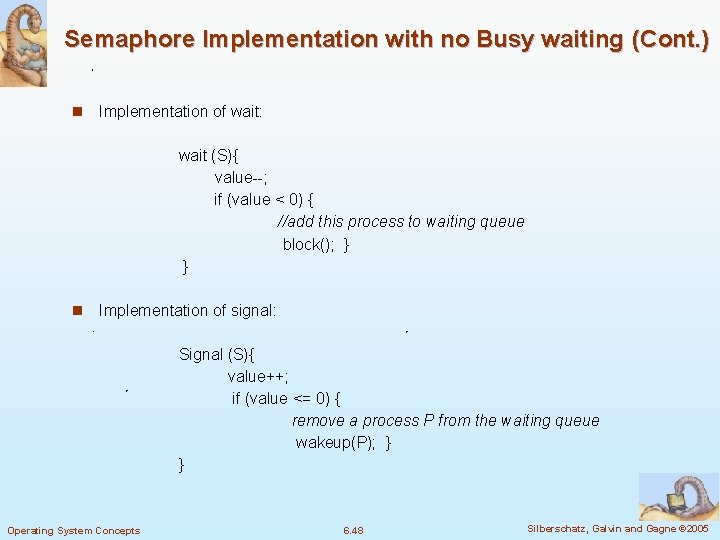 Semaphore Implementation with no Busy waiting (Cont.)

Implementation of wait:

wait (S){
value--;
if (value < 0) {
//add this process to waiting queue
block(); }
}

Implementation of signal:

Signal (S){
value++;
if (value <= 0) {
remove a process P from the waiting queue
wakeup(P); }
}

Operating System Concepts 6.48 Silberschatz, Galvin and Gagne ©2005